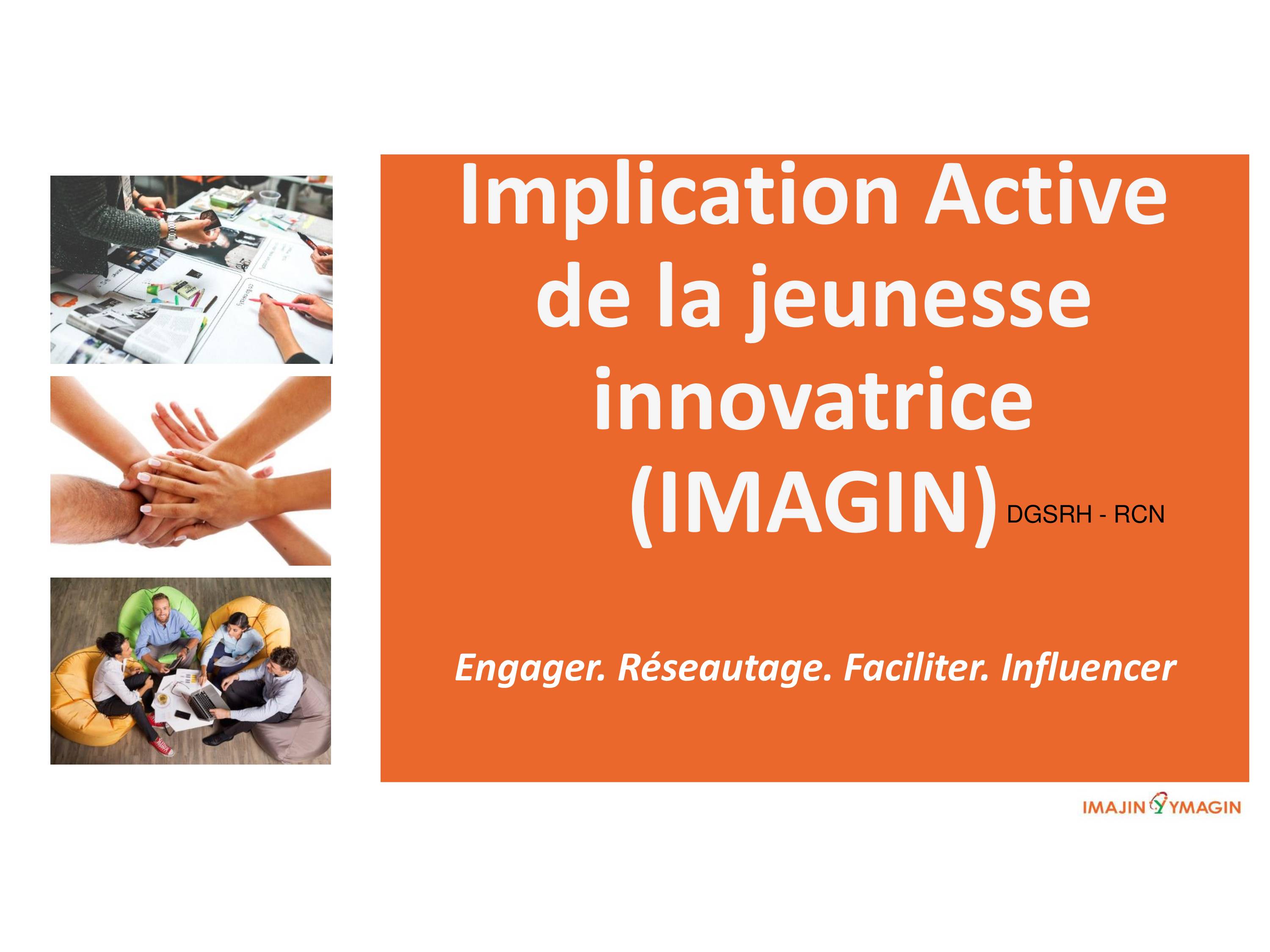 Implication Active de la jeunesse innovatrice (IMAGIN) DGSRH - RCN

Engager. Réseautage. Faciliter. Influencer

IMAJIN YMAGIN